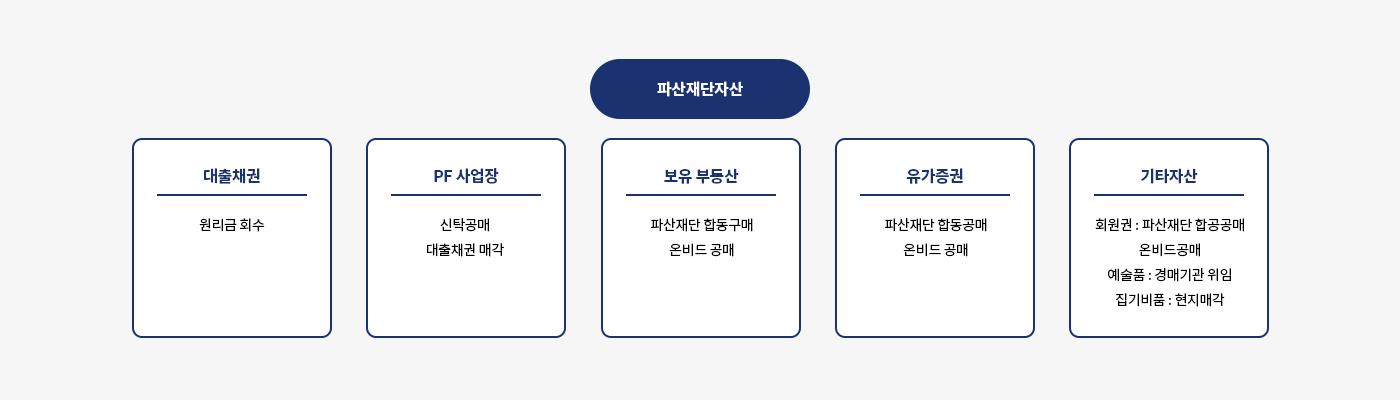 파산재단자산

대출채권

원리금 회수

PF 사업장

신탁공매
대출채권 매각

보유 부동산

파산재단 합동구매
온비드 공매

유가증권

파산재단 합동공매
온비드 공매

기타자산

회원권 : 파산재단 합공공매
온비드공매
예술품 : 경매기관 위임
집기비품 : 현지매각